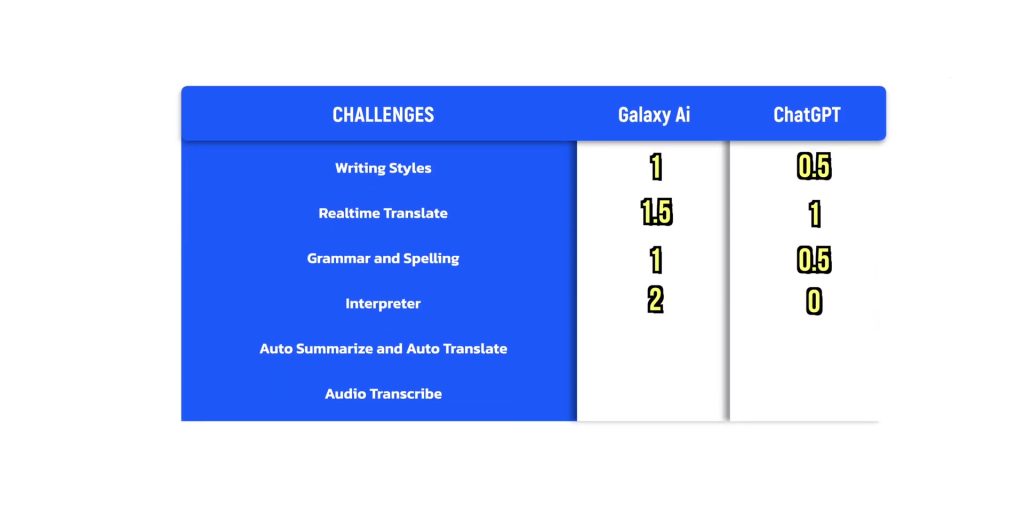 | CHALLENGES | Galaxy Ai | ChatGPT |
|---|---|---|
| Writing Styles | 1 | 0.5 |
| Realtime Translate | 1.5 | 1 |
| Grammar and Spelling | 1 | 0.5 |
| Interpreter | 2 | 0 |
| Auto Summarize and Auto Translate | | |
| Audio Transcribe | | |